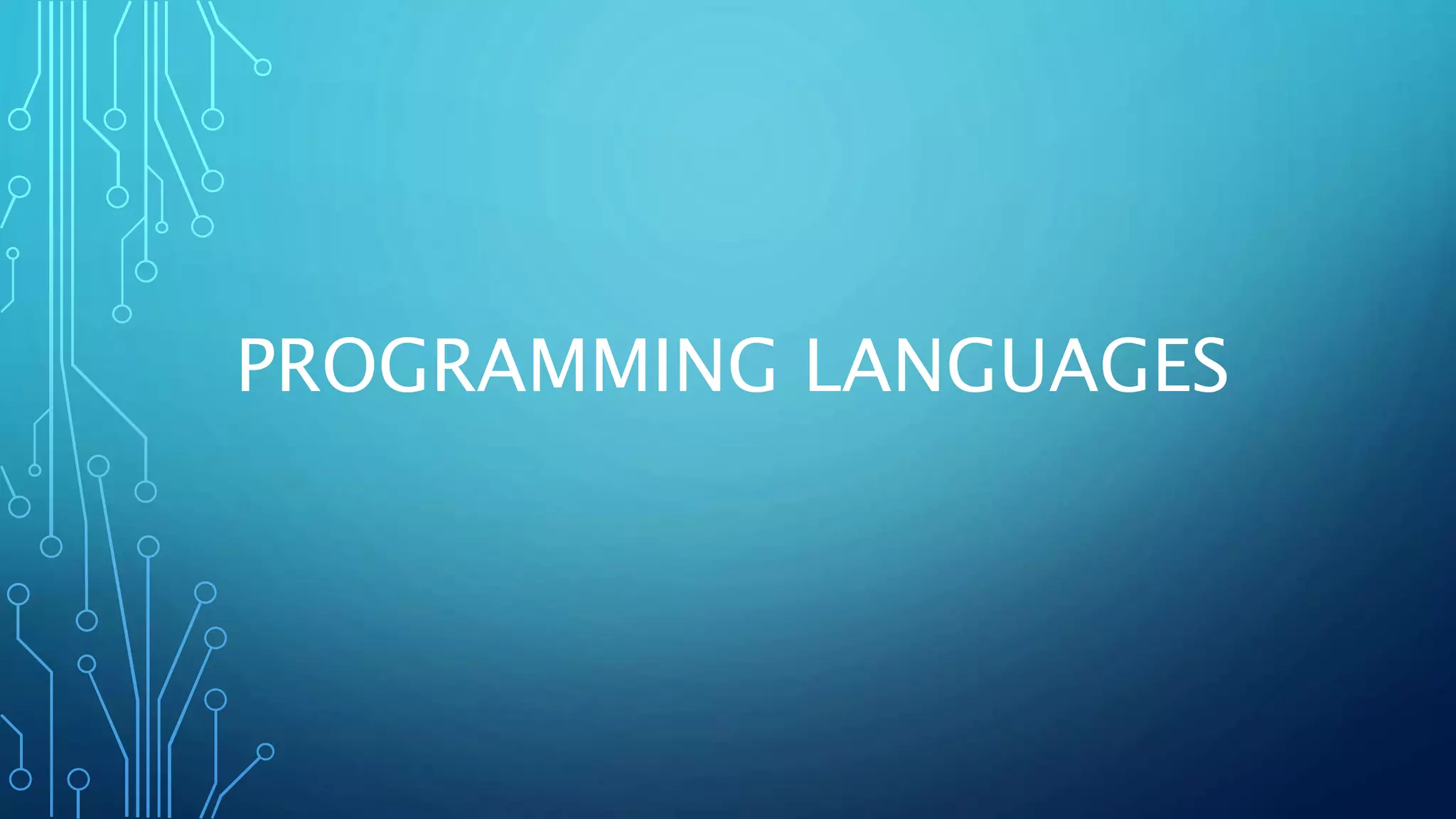 PROGRAMMING LANGUAGES